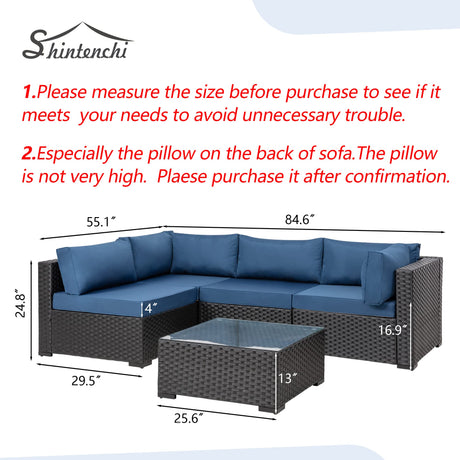 Shintenchi

1.Please measure the size before purchase to see if it meets your needs to avoid unnecessary trouble.

2.Especially the pillow on the back of sofa.The pillow is not very high. Plaese purchase it after confirmation.

55.1″
84.6″
24.8″
4″
16.9″
29.5″
13″
25.6″